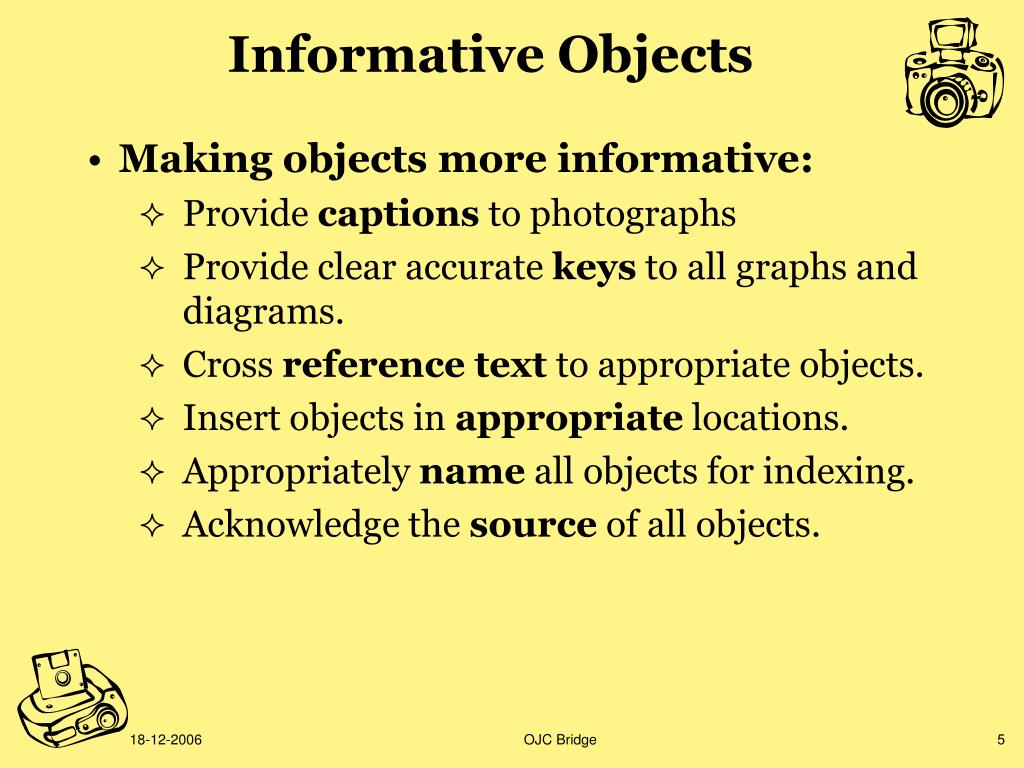 Informative Objects

• Making objects more informative:
✧ Provide captions to photographs
✧ Provide clear accurate keys to all graphs and diagrams.
✧ Cross reference text to appropriate objects.
✧ Insert objects in appropriate locations.
✧ Appropriately name all objects for indexing.
✧ Acknowledge the source of all objects.

18-12-2006

OJC Bridge

5